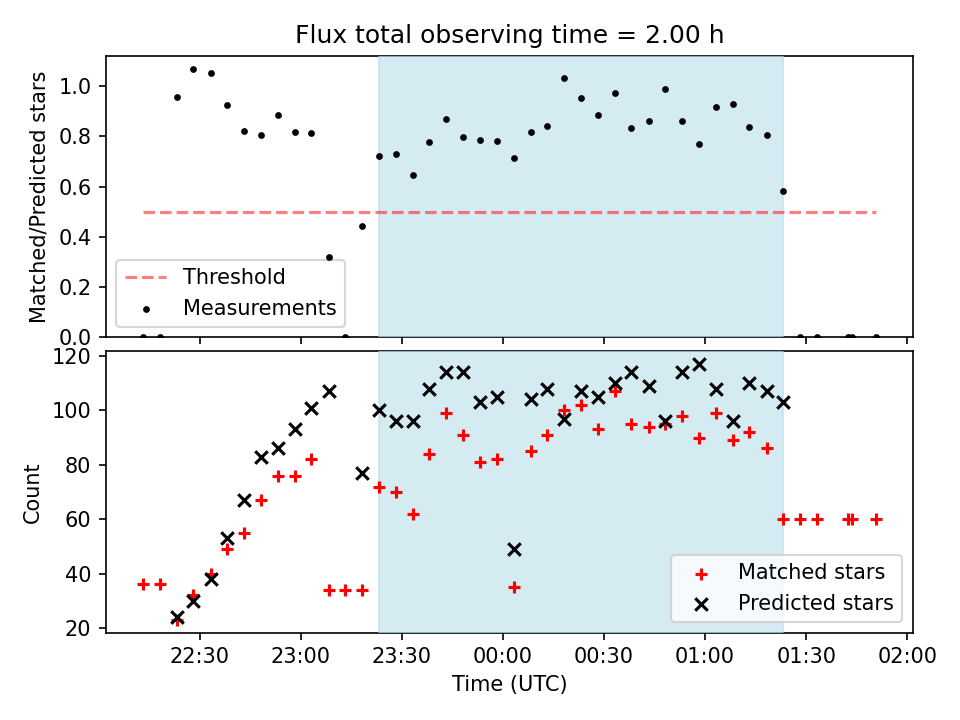 Flux total observing time = 2.00 h

Matched/Predicted stars

1.0
0.8
0.6
0.4
0.2
0.0

Threshold
Measurements

Count

120
100
80
60
40
20

Matched stars
Predicted stars

22:30
23:00
23:30
00:00
00:30
01:00
01:30
02:00

Time (UTC)